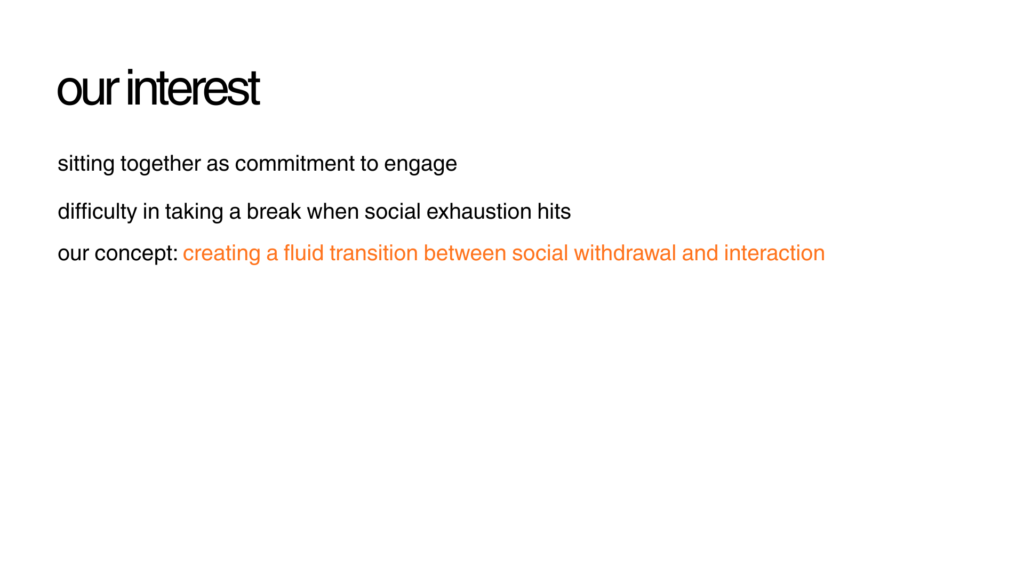 our interest

sitting together as commitment to engage

difficulty in taking a break when social exhaustion hits

our concept: creating a fluid transition between social withdrawal and interaction